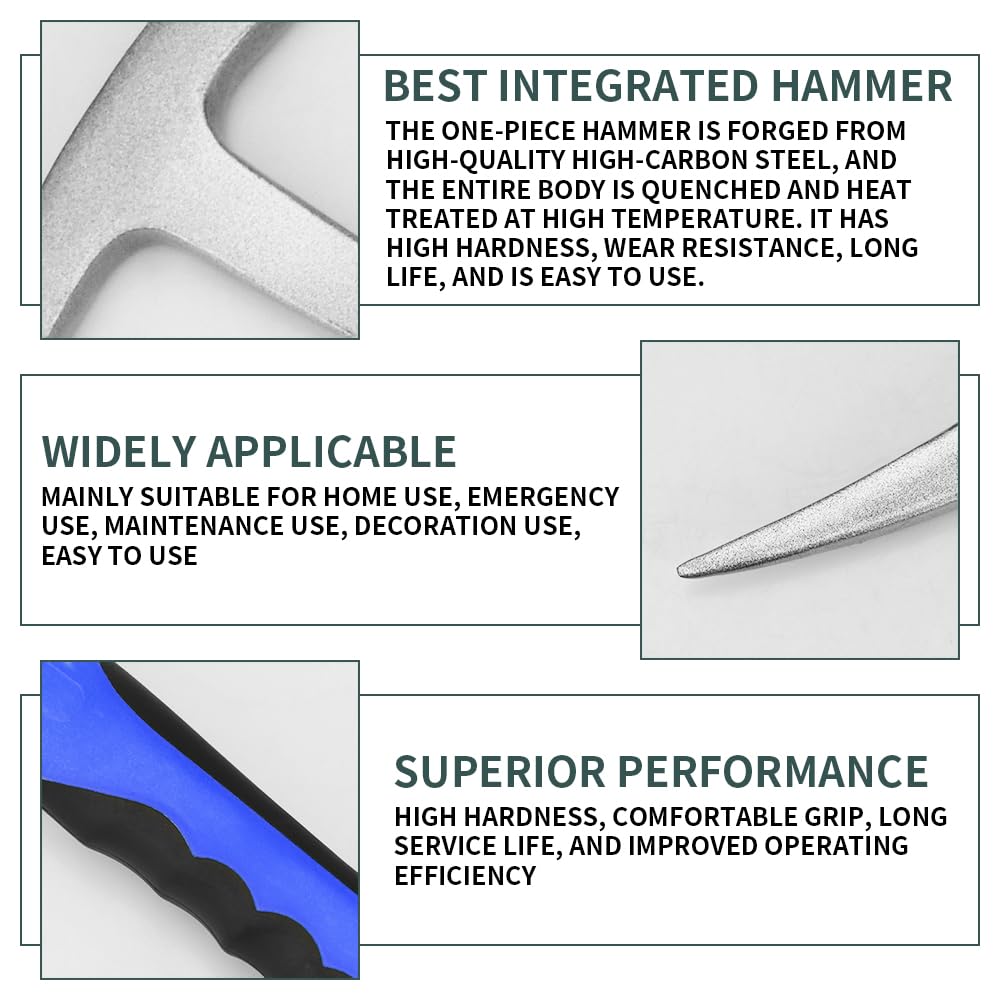 BEST INTEGRATED HAMMER

THE ONE-PIECE HAMMER IS FORGED FROM HIGH-QUALITY HIGH-CARBON STEEL, AND THE ENTIRE BODY IS QUENCHED AND HEAT TREATED AT HIGH TEMPERATURE. IT HAS HIGH HARDNESS, WEAR RESISTANCE, LONG LIFE, AND IS EASY TO USE.

WIDELY APPLICABLE

MAINLY SUITABLE FOR HOME USE, EMERGENCY USE, MAINTENANCE USE, DECORATION USE, EASY TO USE

SUPERIOR PERFORMANCE

HIGH HARDNESS, COMFORTABLE GRIP, LONG SERVICE LIFE, AND IMPROVED OPERATING EFFICIENCY